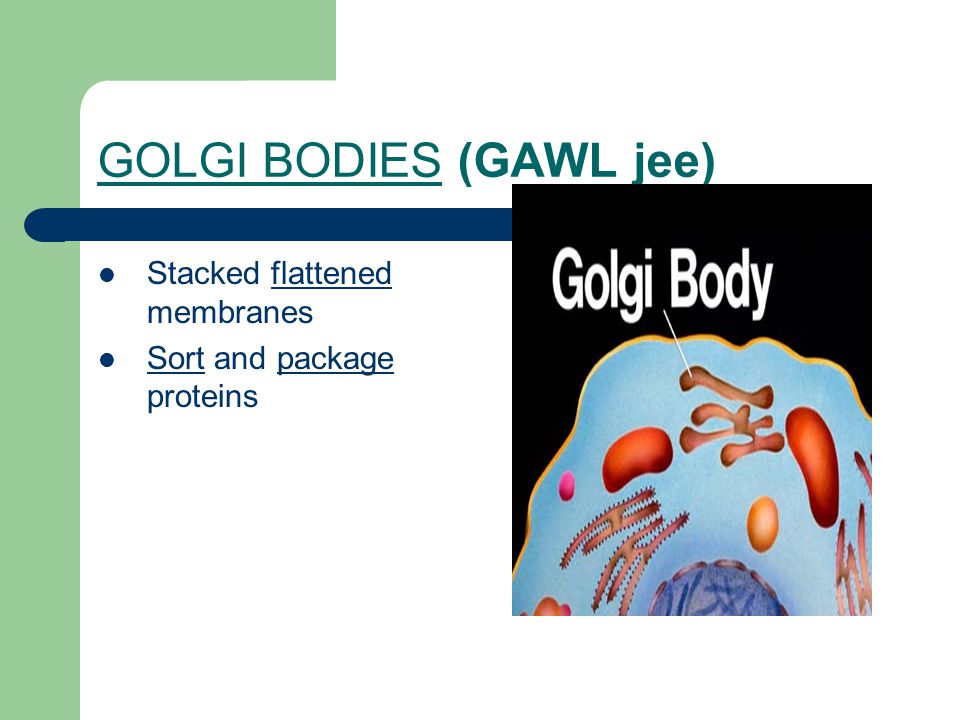 GOLGI BODIES (GAWL jee)

- Stacked flattened membranes
- Sort and package proteins

Golgi Body